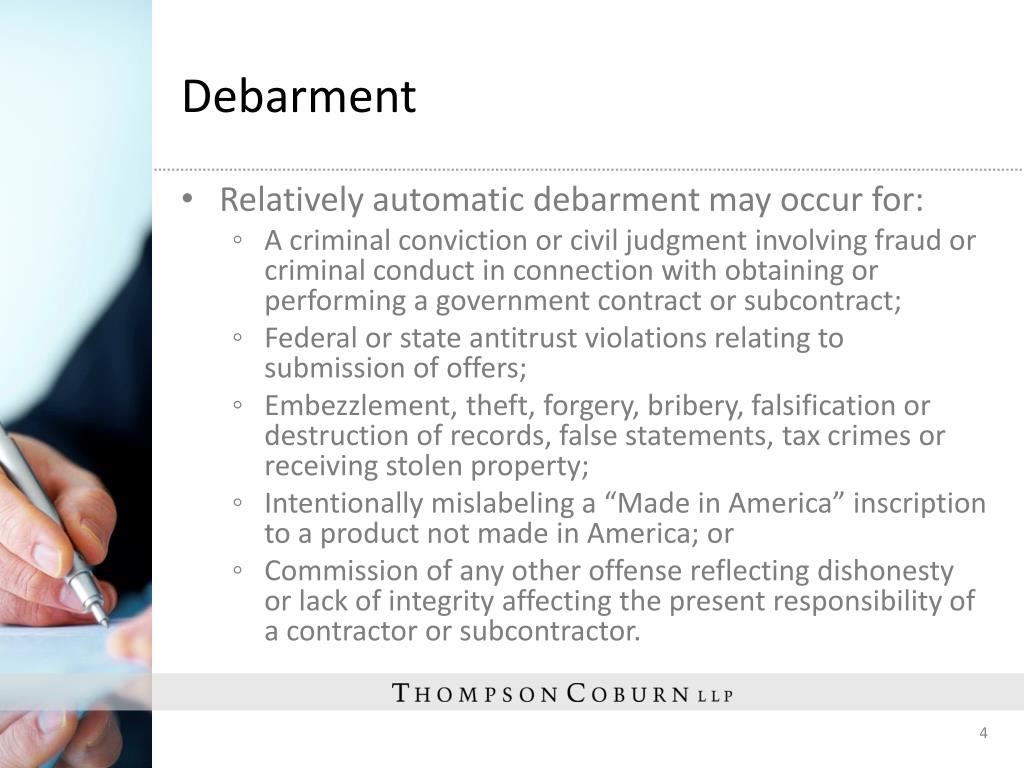 Debarment

• Relatively automatic debarment may occur for:
◦ A criminal conviction or civil judgment involving fraud or criminal conduct in connection with obtaining or performing a government contract or subcontract;
◦ Federal or state antitrust violations relating to submission of offers;
◦ Embezzlement, theft, forgery, bribery, falsification or destruction of records, false statements, tax crimes or receiving stolen property;
◦ Intentionally mislabeling a “Made in America” inscription to a product not made in America; or
◦ Commission of any other offense reflecting dishonesty or lack of integrity affecting the present responsibility of a contractor or subcontractor.

THOMPSON COBURN LLP

4